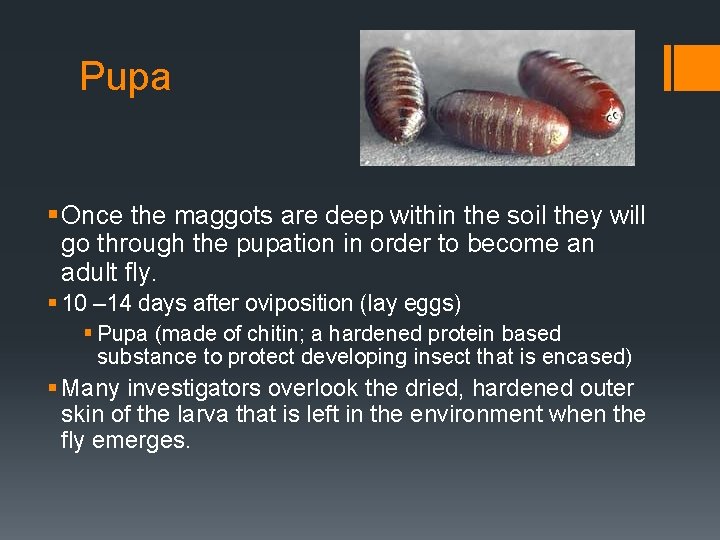 Pupa

▪ Once the maggots are deep within the soil they will go through the pupation in order to become an adult fly.

▪ 10 –14 days after oviposition (lay eggs)

▪ Pupa (made of chitin; a hardened protein based substance to protect developing insect that is encased)

▪ Many investigators overlook the dried, hardened outer skin of the larva that is left in the environment when the fly emerges.